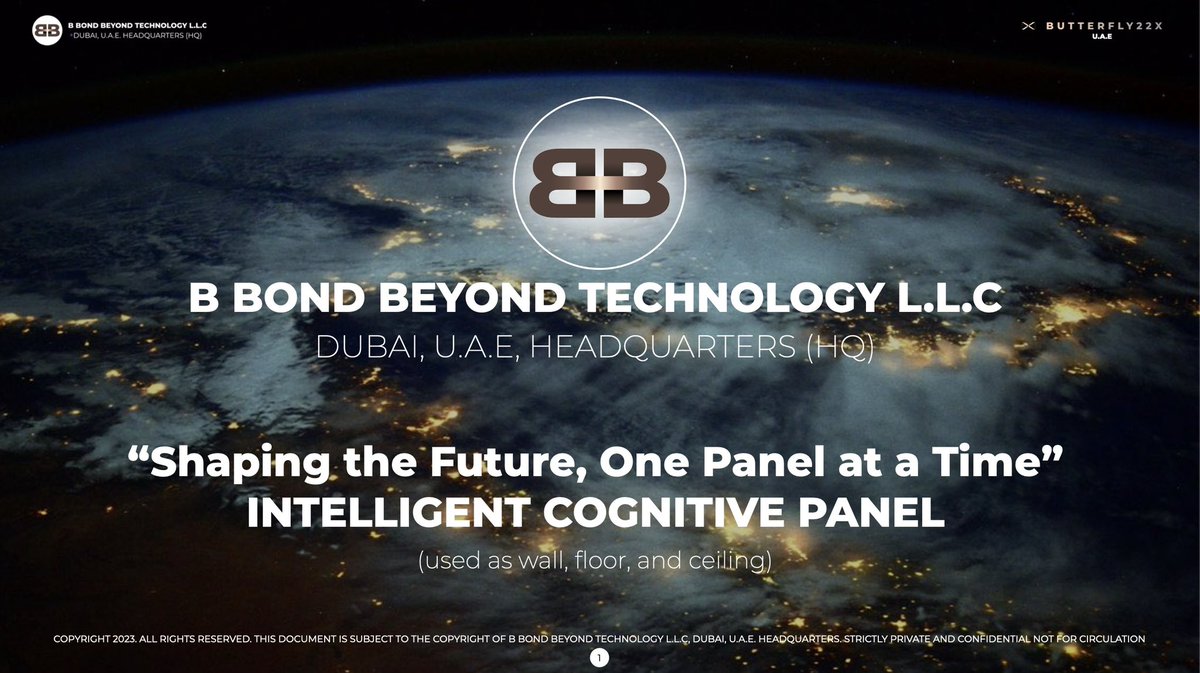 BB B BOND BEYOND TECHNOLOGY L.L.C
DUBAI, U.A.E. HEADQUARTERS (HQ)

BUTTERFLY22X
U.A.E

BB

B BOND BEYOND TECHNOLOGY L.L.C
DUBAI, U.A.E, HEADQUARTERS (HQ)

“Shaping the Future, One Panel at a Time”
INTELLIGENT COGNITIVE PANEL
(used as wall, floor, and ceiling)

COPYRIGHT 2023. ALL RIGHTS RESERVED. THIS DOCUMENT IS SUBJECT TO THE COPYRIGHT OF B BOND BEYOND TECHNOLOGY L.L.C, DUBAI, U.A.E. HEADQUARTERS. STRICTLY PRIVATE AND CONFIDENTIAL NOT FOR CIRCULATION

1